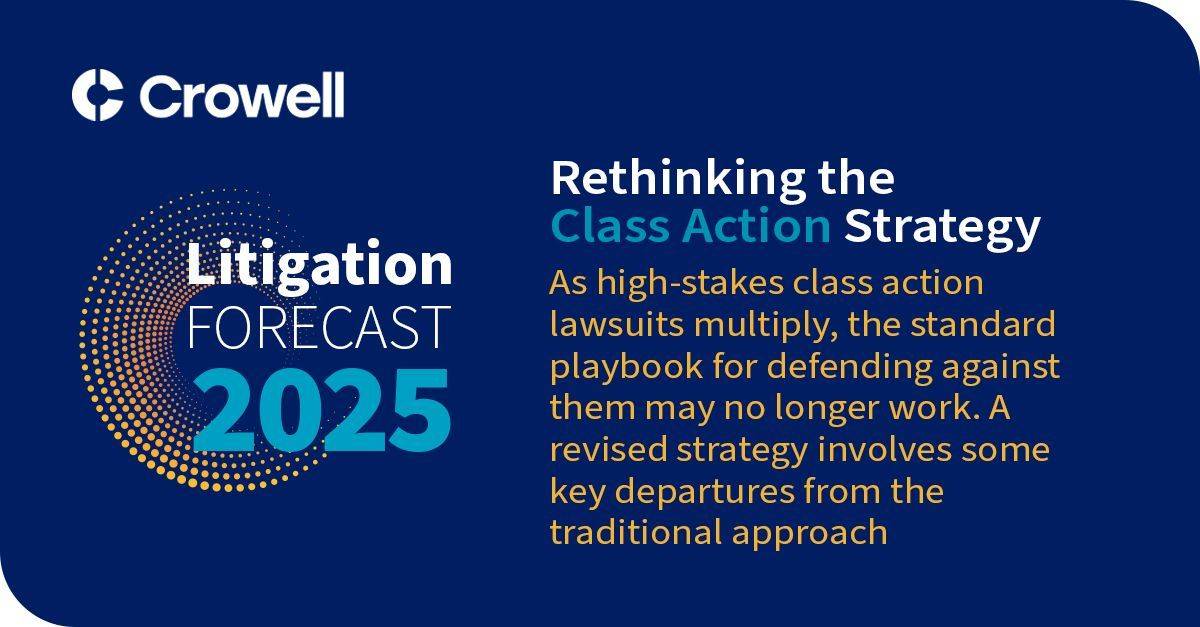 Crowell

Litigation FORECAST 2025

Rethinking the Class Action Strategy

As high-stakes class action lawsuits multiply, the standard playbook for defending against them may no longer work. A revised strategy involves some key departures from the traditional approach